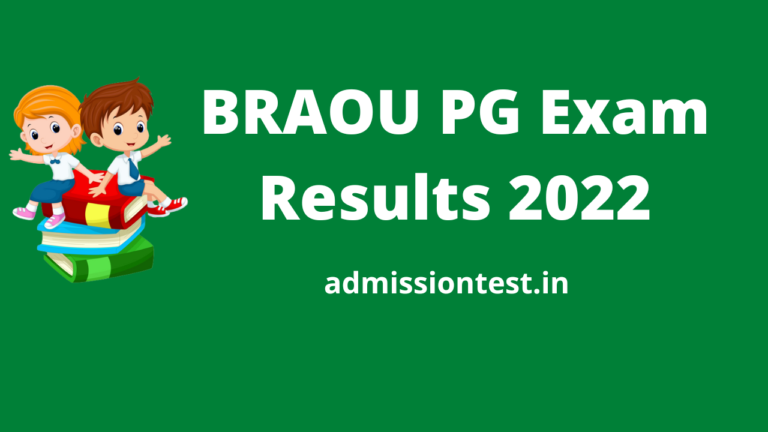 BRAOU PG Exam Results 2022

admissiontest.in